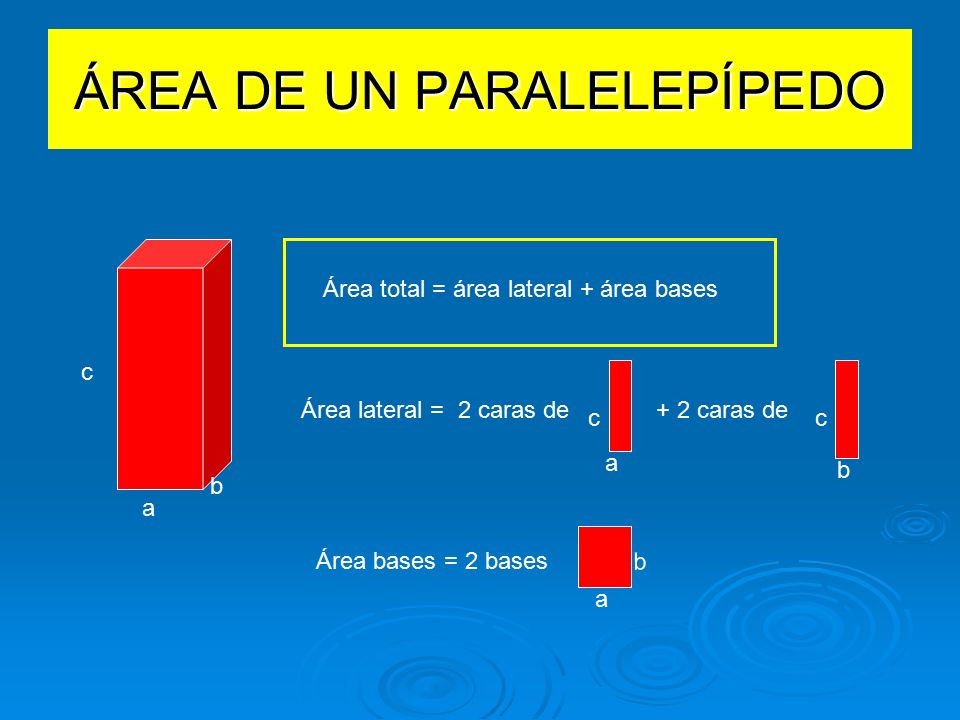 ÁREA DE UN PARALELEPÍPEDO

c

b

a

Área total = área lateral + área bases

Área lateral = 2 caras de c a + 2 caras de c b

Área bases = 2 bases b a